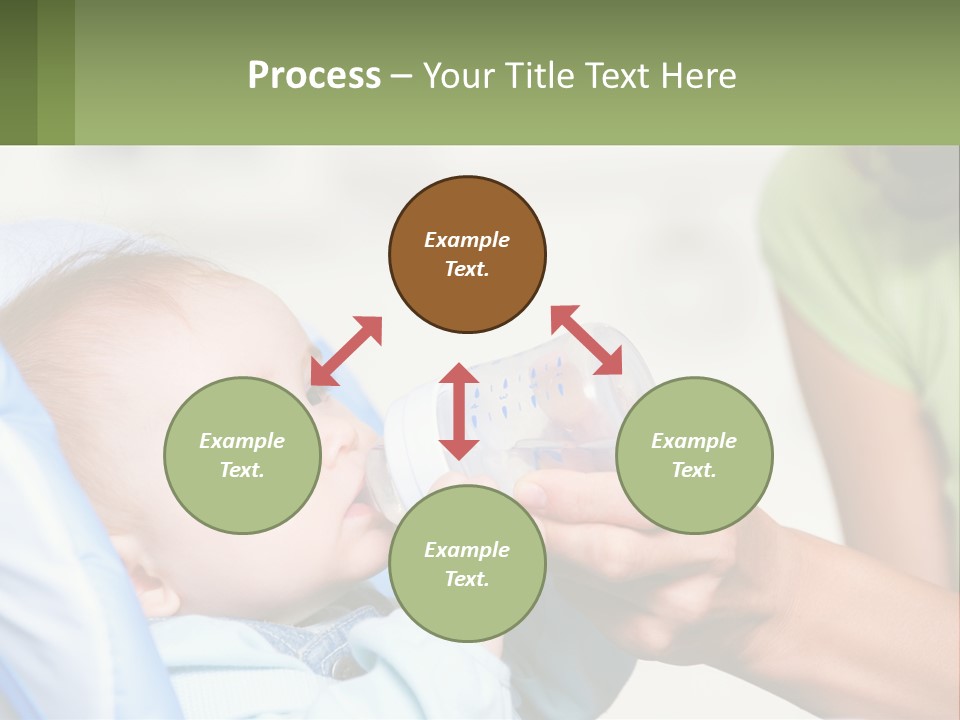 Process – Your Title Text Here

Example Text.

Example Text.

Example Text.

Example Text.